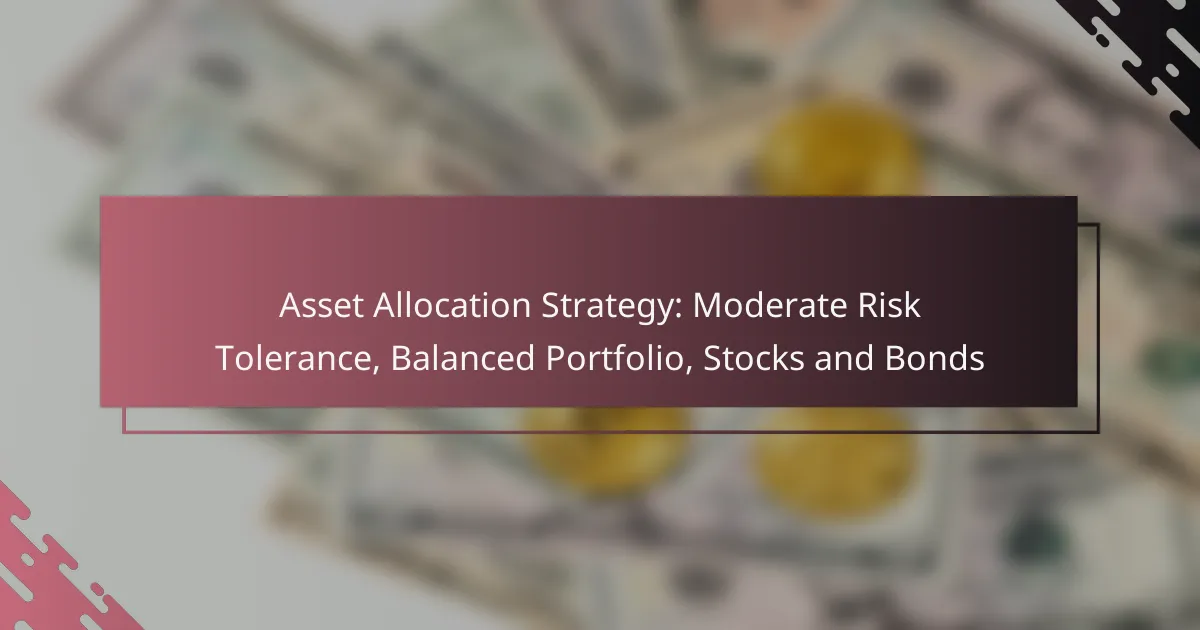 Asset Allocation Strategy: Moderate Risk Tolerance, Balanced Portfolio, Stocks and Bonds